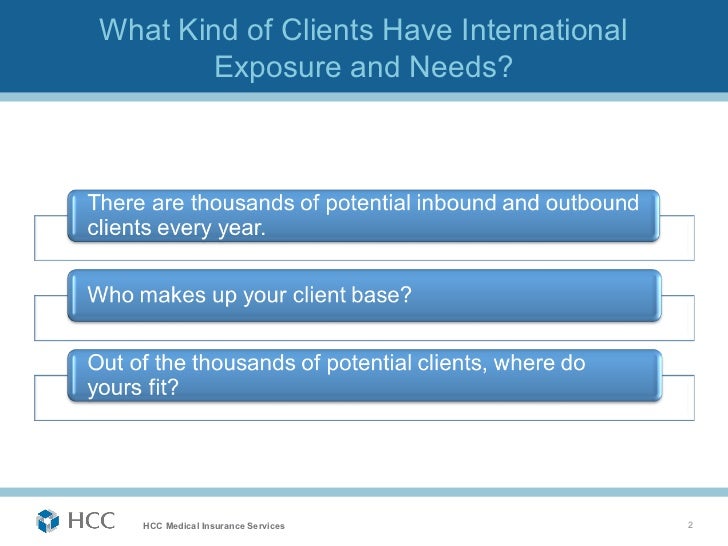 What Kind of Clients Have International Exposure and Needs?

There are thousands of potential inbound and outbound clients every year.

Who makes up your client base?

Out of the thousands of potential clients, where do yours fit?

HCC

HCC Medical Insurance Services

2